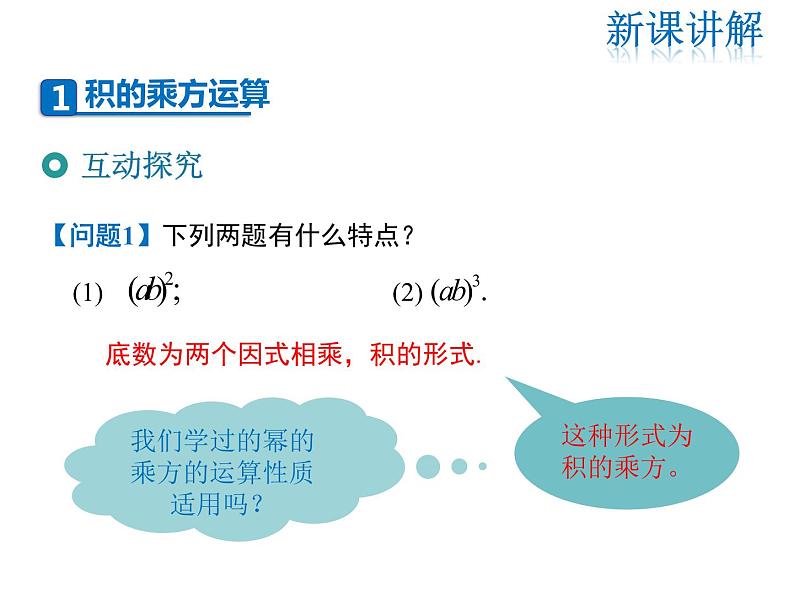 新课讲解

1 积的乘方运算

互动探究

【问题1】下列两题有什么特点？

(1) $(ab)^2$;    (2) $(ab)^3$.

底数为两个因式相乘，积的形式.

我们学过的幂的乘方的运算性质适用吗？

这种形式为积的乘方。